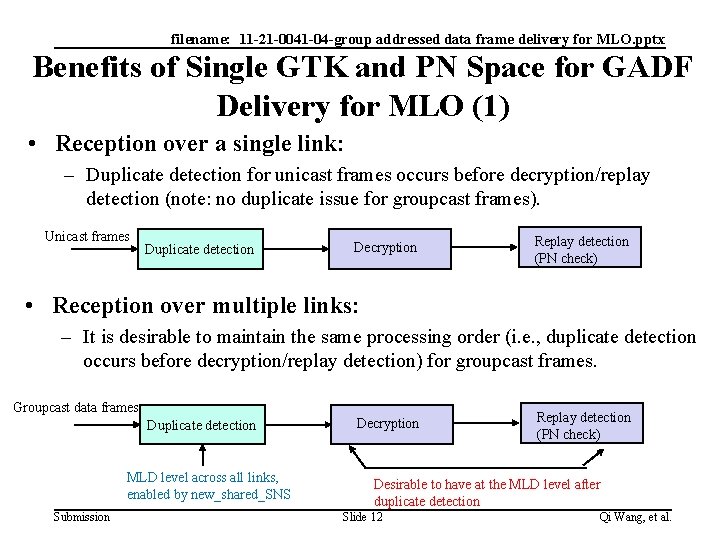 filename: 11-21-0041-04-group addressed data frame delivery for MLO.pptx

Benefits of Single GTK and PN Space for GADF Delivery for MLO (1)

• Reception over a single link:
– Duplicate detection for unicast frames occurs before decryption/replay detection (note: no duplicate issue for groupcast frames).

Unicast frames
Duplicate detection
Decryption
Replay detection (PN check)

• Reception over multiple links:
– It is desirable to maintain the same processing order (i.e., duplicate detection occurs before decryption/replay detection) for groupcast frames.

Groupcast data frames
Duplicate detection
Decryption
Replay detection (PN check)
MLD level across all links, enabled by new_shared_SNS
Desirable to have at the MLD level after duplicate detection

Submission
Slide 12
Qi Wang, et al.